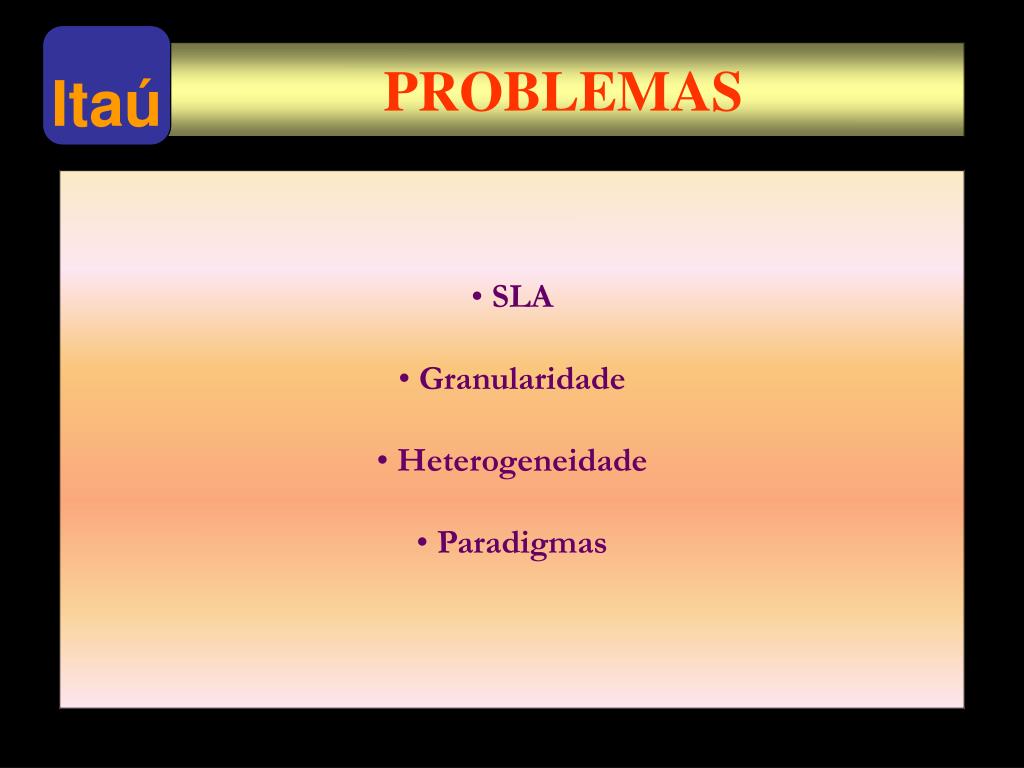 Itaú

PROBLEMAS

• SLA

• Granularidade

• Heterogeneidade

• Paradigmas